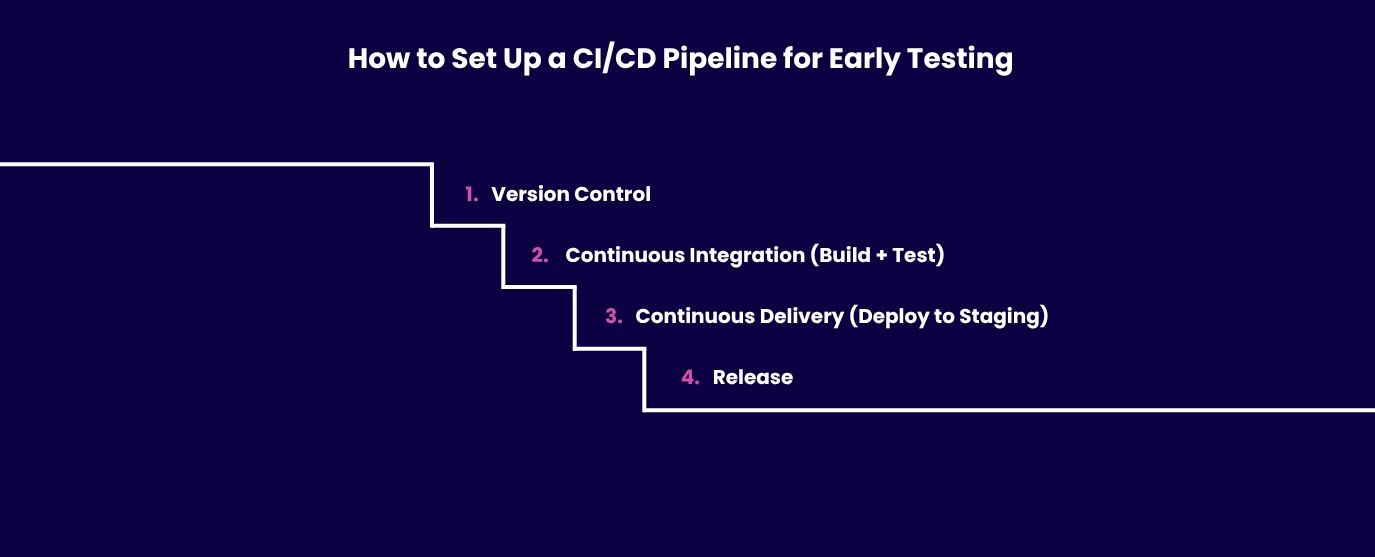 How to Set Up a CI/CD Pipeline for Early Testing

1. Version Control

2. Continuous Integration (Build + Test)

3. Continuous Delivery (Deploy to Staging)

4. Release